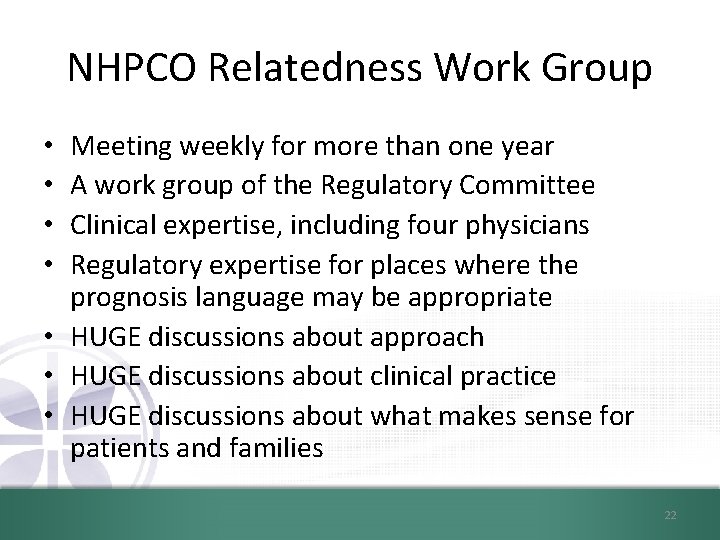 NHPCO Relatedness Work Group

• Meeting weekly for more than one year
• A work group of the Regulatory Committee
• Clinical expertise, including four physicians
• Regulatory expertise for places where the prognosis language may be appropriate
• HUGE discussions about approach
• HUGE discussions about clinical practice
• HUGE discussions about what makes sense for patients and families

22